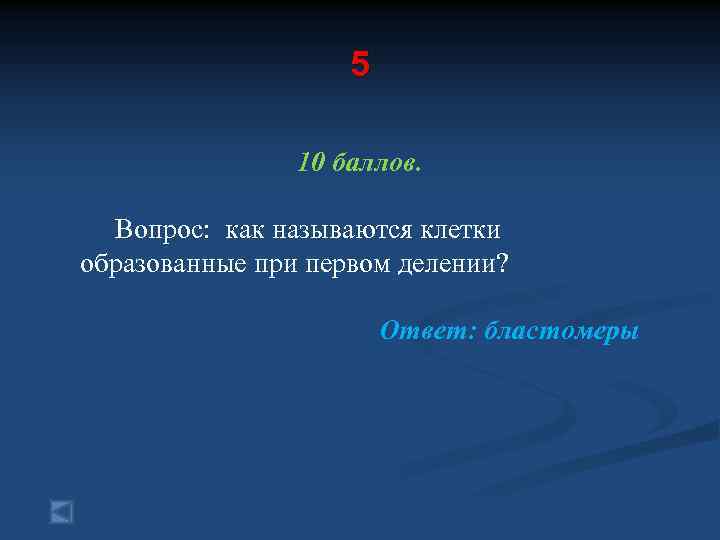 5

10 баллов.

Вопрос: как называются клетки образованные при первом делении?

Ответ: бластомеры